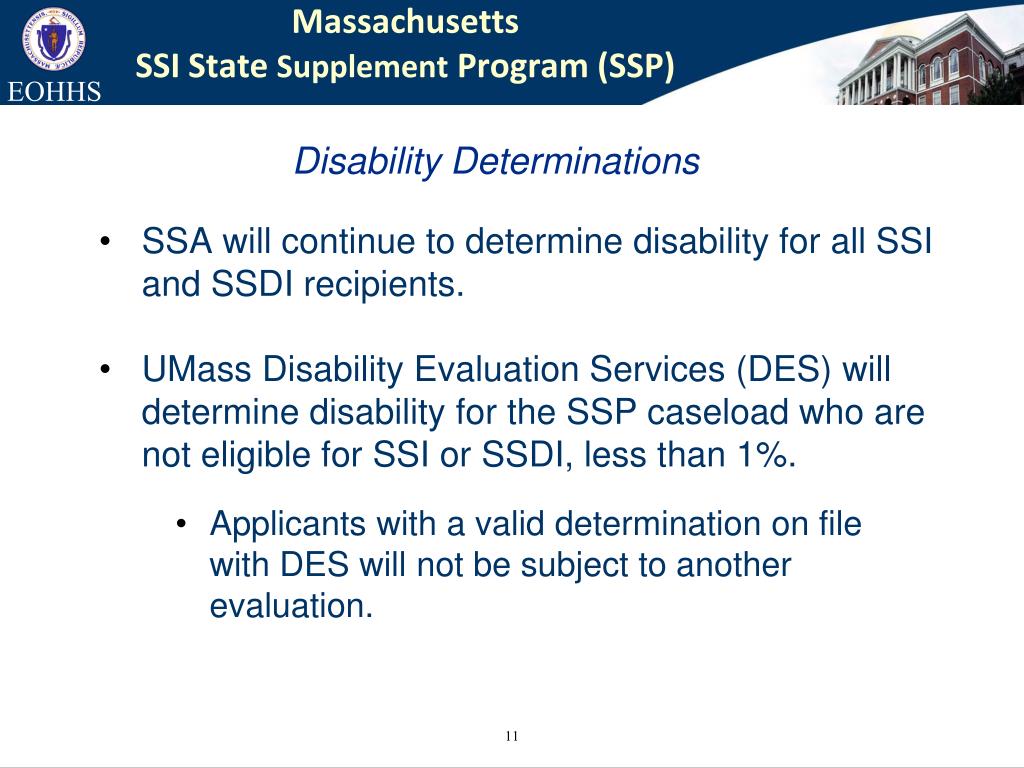 EOHHS

Massachusetts
SSI State Supplement Program (SSP)

Disability Determinations

• SSA will continue to determine disability for all SSI and SSDI recipients.

• UMass Disability Evaluation Services (DES) will determine disability for the SSP caseload who are not eligible for SSI or SSDI, less than 1%.

• Applicants with a valid determination on file with DES will not be subject to another evaluation.

11